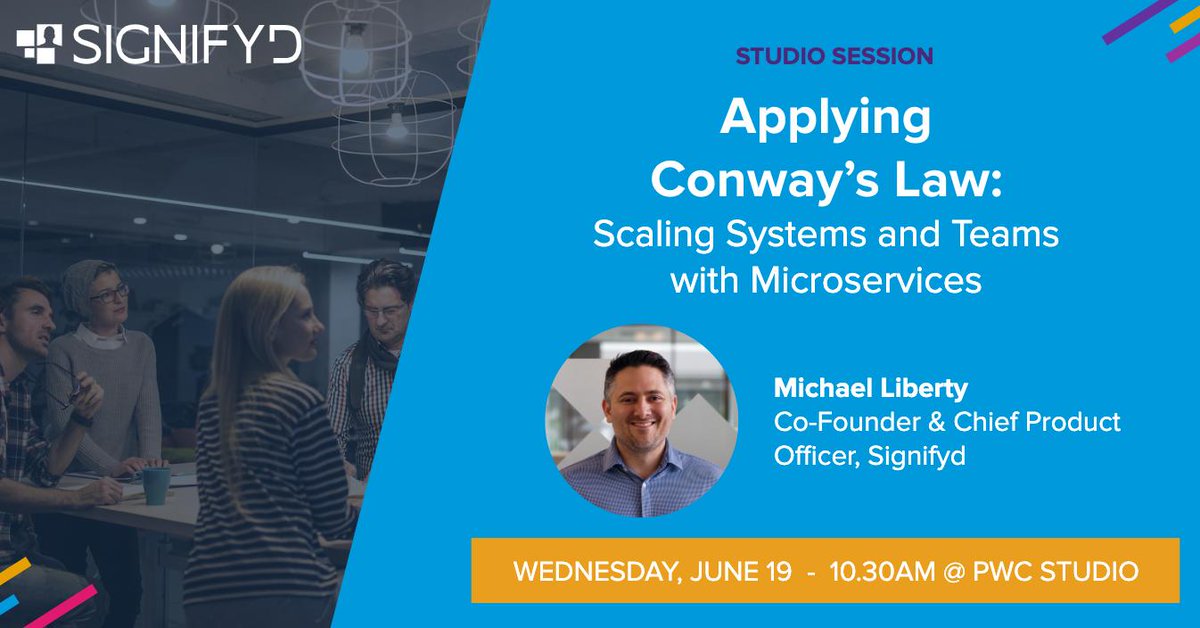 SIGNIFYD

STUDIO SESSION

Applying Conway's Law:

Scaling Systems and Teams with Microservices

Michael Liberty
Co-Founder & Chief Product Officer, Signifyd

WEDNESDAY, JUNE 19 - 10.30AM @ PWC STUDIO